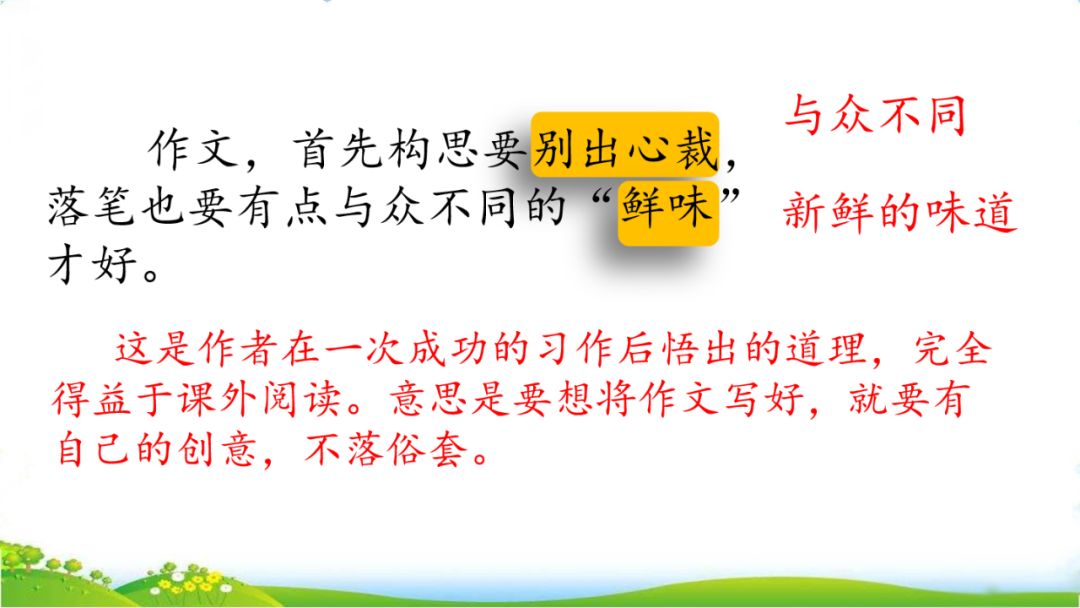 作文，首先构思要别出心裁，落笔也要有点与众不同的“鲜味”才好。

与众不同

新鲜的味道

这是作者在一次成功的习作后悟出的道理，完全得益于课外阅读。意思是要想将作文写好，就要有自己的创意，不落俗套。